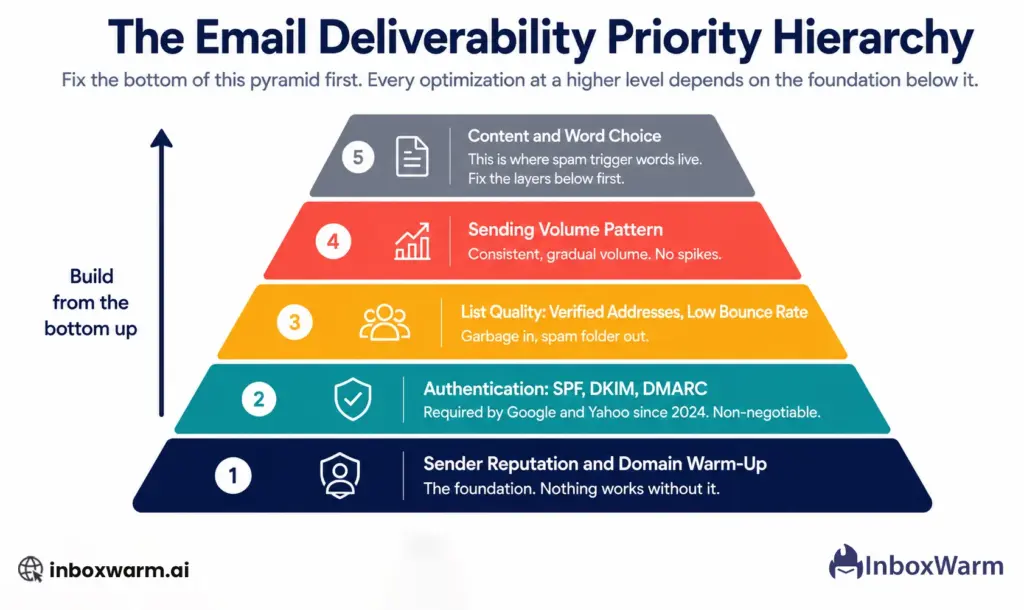 The Email Deliverability Priority Hierarchy

Fix the bottom of this pyramid first. Every optimization at a higher level depends on the foundation below it.

Build from the bottom up

5 Content and Word Choice
This is where spam trigger words live. Fix the layers below first.

4 Sending Volume Pattern
Consistent, gradual volume. No spikes.

3 List Quality: Verified Addresses, Low Bounce Rate
Garbage in, spam folder out.

2 Authentication: SPF, DKIM, DMARC
Required by Google and Yahoo since 2024. Non-negotiable.

1 Sender Reputation and Domain Warm-Up
The foundation. Nothing works without it.

inboxwarm.ai

InboxWarm